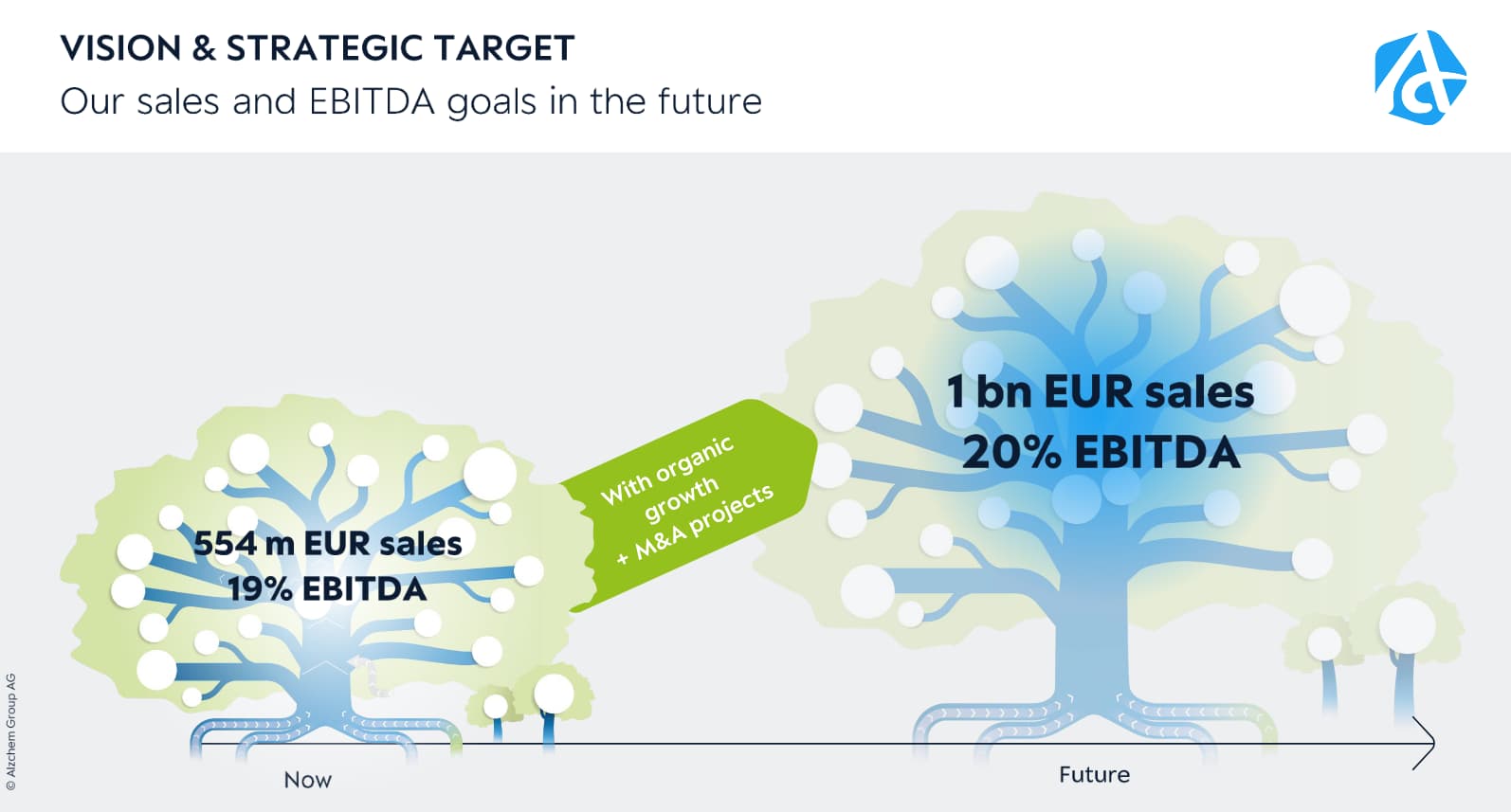 VISION & STRATEGIC TARGET
Our sales and EBITDA goals in the future

554 m EUR sales
19% EBITDA

With organic growth + M&A projects

1 bn EUR sales
20% EBITDA

Now

Future

© Alzchem Group AG